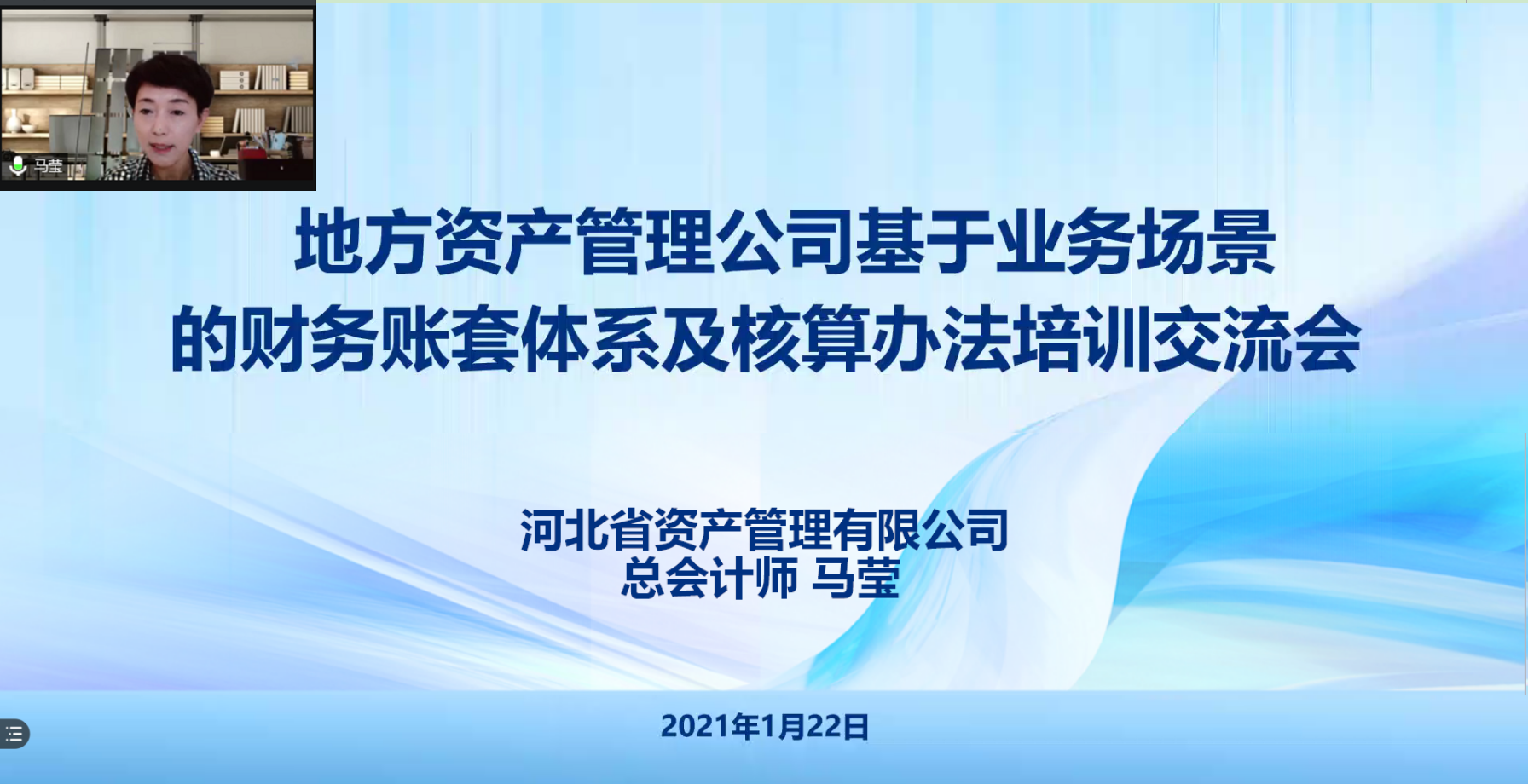 马莹

地方资产管理公司基于业务场景的财务账套体系及核算办法培训交流会

河北省资产管理有限公司
总会计师 马莹

2021年1月22日